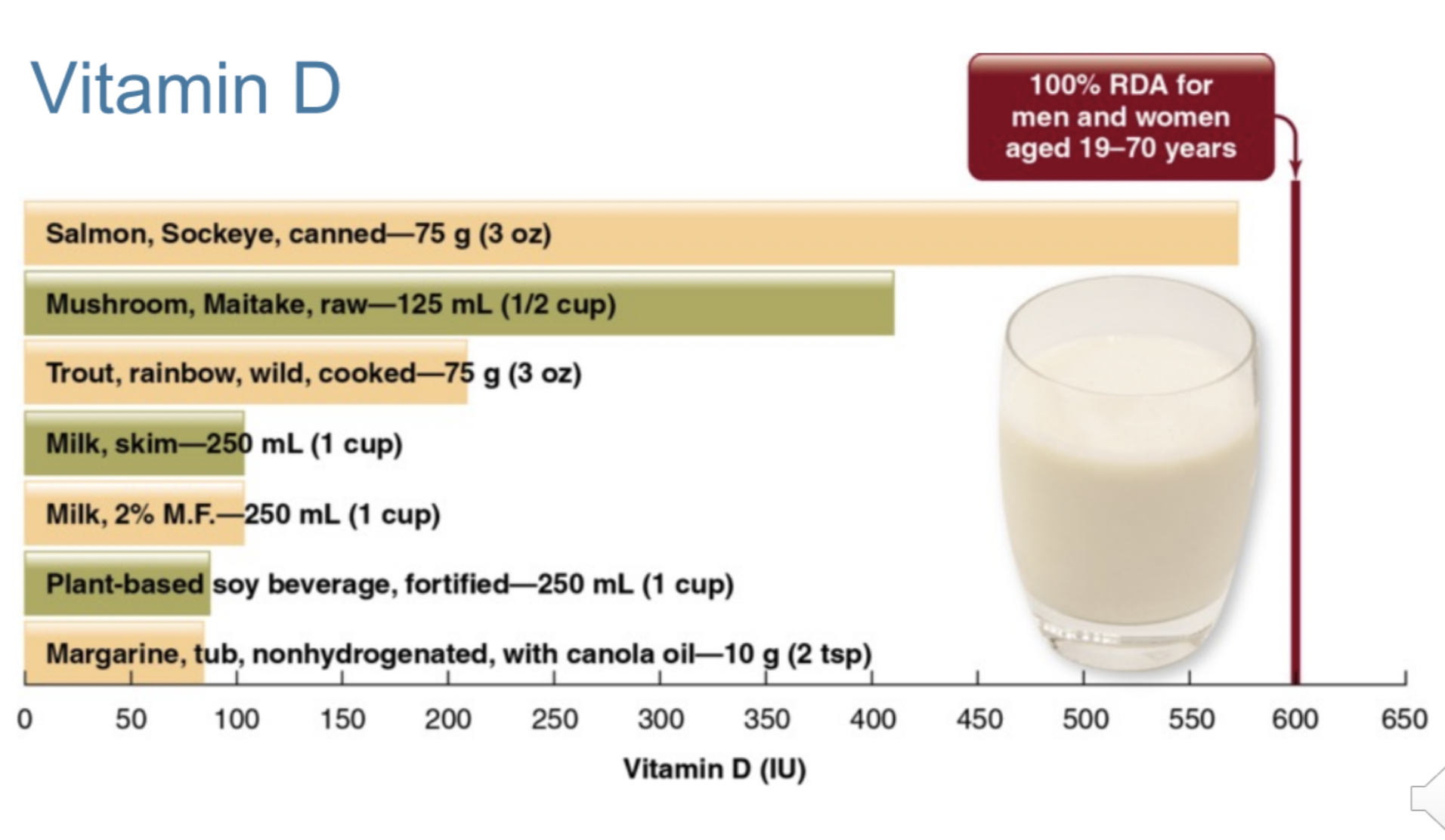 Vitamin D

100% RDA for men and women aged 19–70 years

Salmon, Sockeye, canned—75 g (3 oz)

Mushroom, Maitake, raw—125 mL (1/2 cup)

Trout, rainbow, wild, cooked—75 g (3 oz)

Milk, skim—250 mL (1 cup)

Milk, 2% M.F.—250 mL (1 cup)

Plant-based soy beverage, fortified—250 mL (1 cup)

Margarine, tub, nonhydrogenated, with canola oil—10 g (2 tsp)

0 50 100 150 200 250 300 350 400 450 500 550 600 650

Vitamin D (IU)